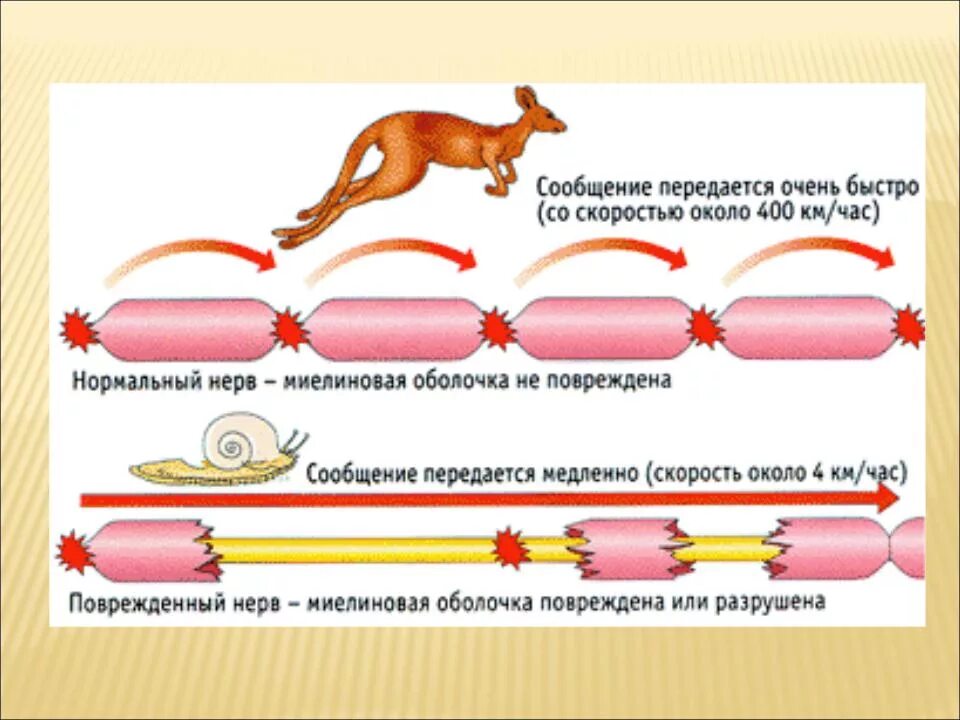 Сообщение передается очень быстро (со скоростью около 400 км/час)

Нормальный нерв – миелиновая оболочка не повреждена

Сообщение передается медленно (скорость около 4 км/час)

Поврежденный нерв – миелиновая оболочка повреждена или разрушена